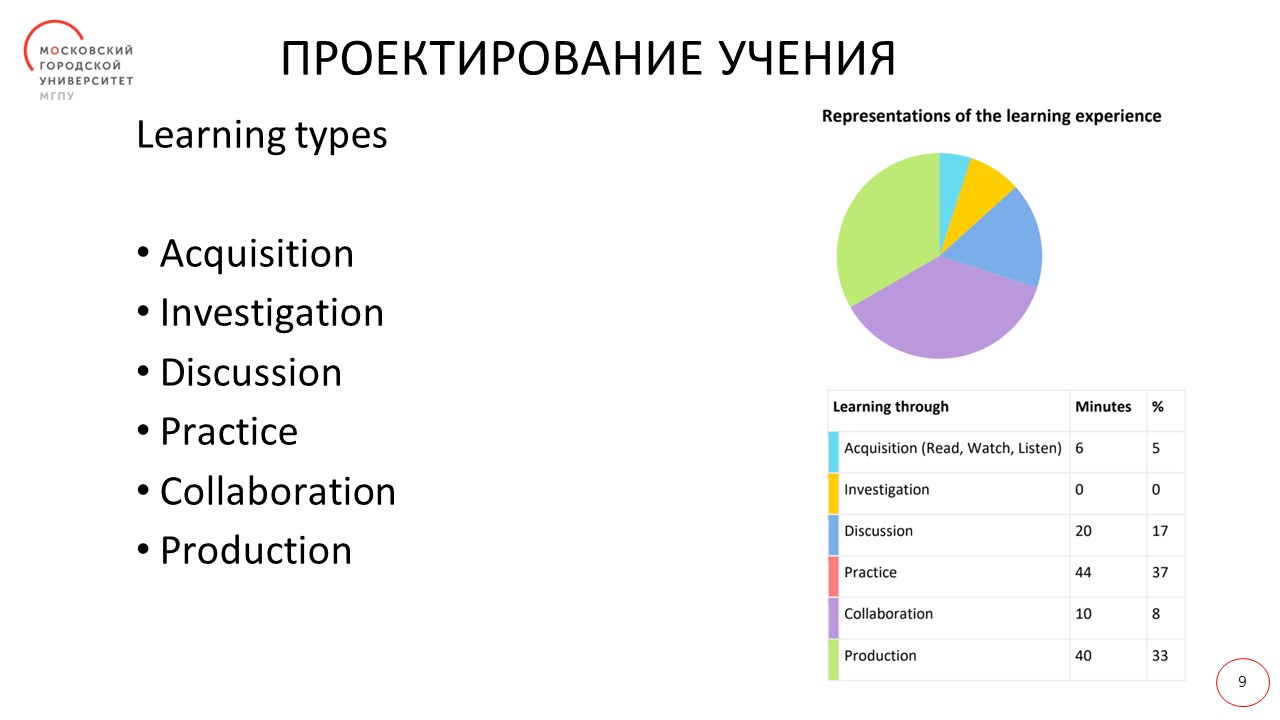 МОСКОВСКИЙ ГОРОДСКОЙ УНИВЕРСИТЕТ МГПУ

ПРОЕКТИРОВАНИЕ УЧЕНИЯ

Learning types

• Acquisition
• Investigation
• Discussion
• Practice
• Collaboration
• Production

Representations of the learning experience

| Learning through | Minutes | % |
|---|---|---|
| Acquisition (Read, Watch, Listen) | 6 | 5 |
| Investigation | 0 | 0 |
| Discussion | 20 | 17 |
| Practice | 44 | 37 |
| Collaboration | 10 | 8 |
| Production | 40 | 33 |

9